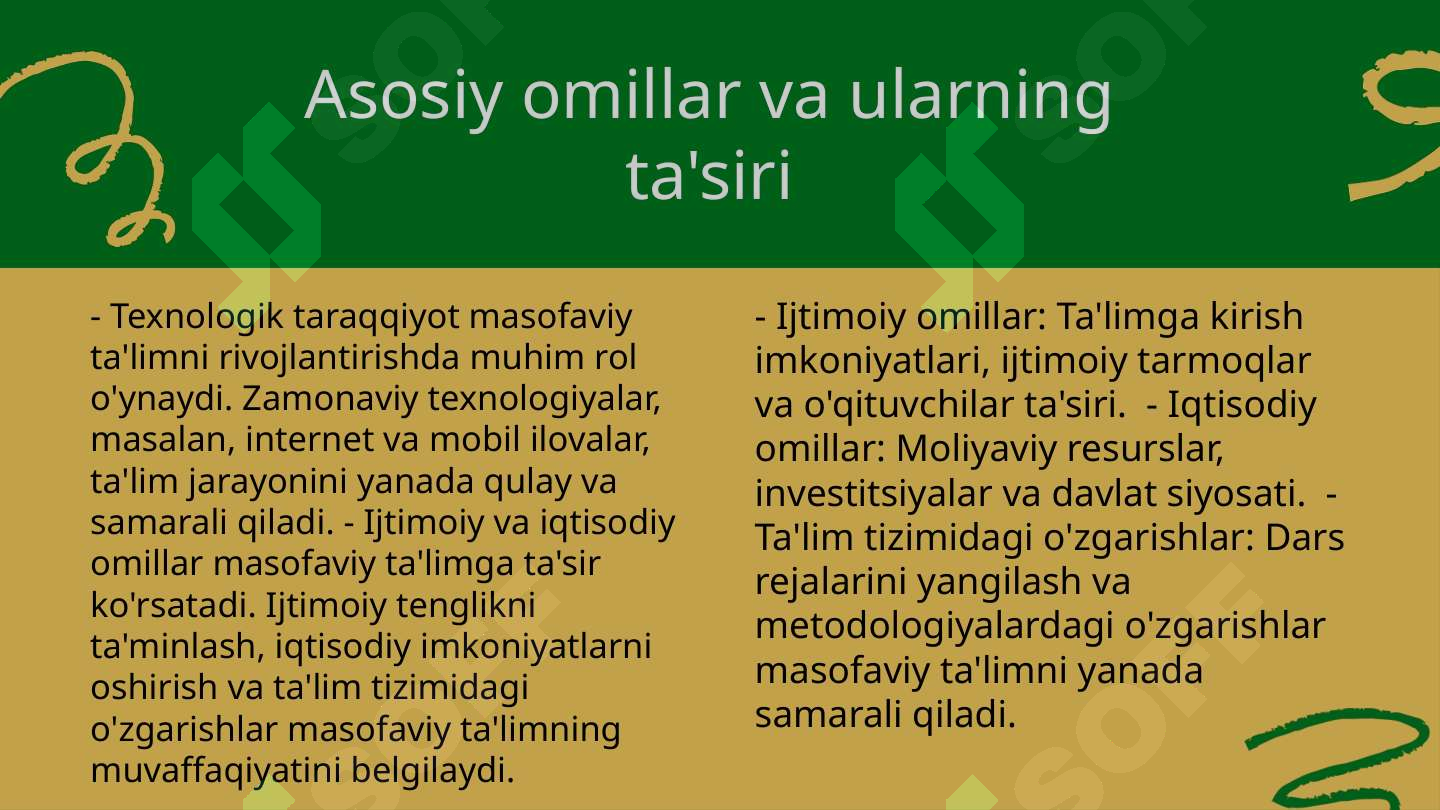 Asosiy omillar va ularning ta'siri

- Texnologik taraqqiyot masofaviy ta'limni rivojlantirishda muhim rol o'ynaydi. Zamonaviy texnologiyalar, masalan, internet va mobil ilovalar, ta'lim jarayonini yanada qulay va samarali qiladi. - Ijtimoiy va iqtisodiy omillar masofaviy ta'limga ta'sir ko'rsatadi. Ijtimoiy tenglikni ta'minlash, iqtisodiy imkoniyatlarni oshirish va ta'lim tizimidagi o'zgarishlar masofaviy ta'limning muvaffaqiyatini belgilaydi.

- Ijtimoiy omillar: Ta'limga kirish imkoniyatlari, ijtimoiy tarmoqlar va o'qituvchilar ta'siri. - Iqtisodiy omillar: Moliyaviy resurslar, investitsiyalar va davlat siyosati. - Ta'lim tizimidagi o'zgarishlar: Dars rejalarini yangilash va metodologiyalardagi o'zgarishlar masofaviy ta'limni yanada samarali qiladi.